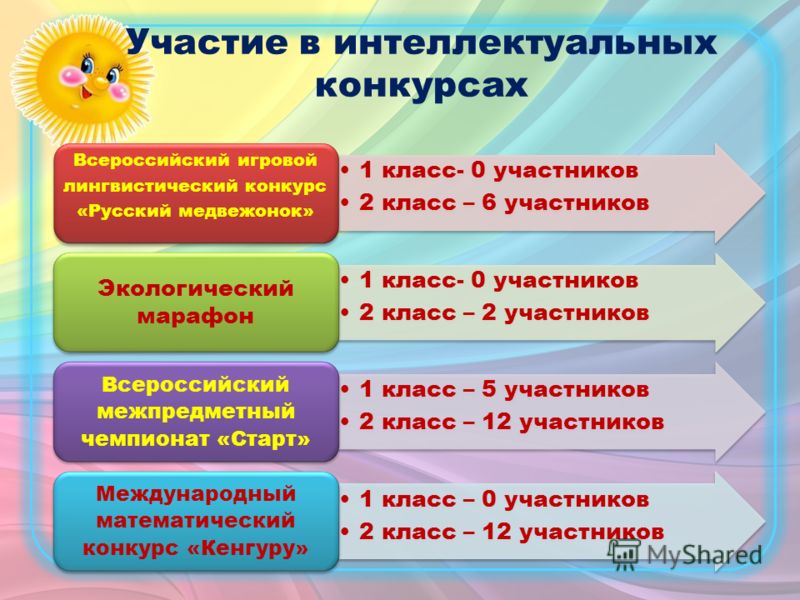 Участие в интеллектуальных конкурсах

Всероссийский игровой лингвистический конкурс «Русский медвежонок»

• 1 класс- 0 участников
• 2 класс – 6 участников

Экологический марафон

• 1 класс- 0 участников
• 2 класс – 2 участников

Всероссийский межпредметный чемпионат «Старт»

• 1 класс – 5 участников
• 2 класс – 12 участников

Международный математический конкурс «Кенгуру»

• 1 класс – 0 участников
• 2 класс – 12 участников

MyShared